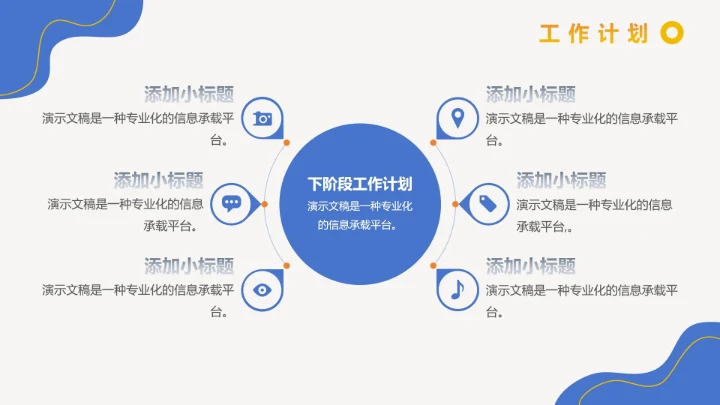 工作计划

添加小标题
演示文稿是一种专业化的信息承载平台。

添加小标题
演示文稿是一种专业化的信息承载平台。

添加小标题
演示文稿是一种专业化的信息承载平台。

下阶段工作计划
演示文稿是一种专业化的信息承载平台。

添加小标题
演示文稿是一种专业化的信息承载平台。

添加小标题
演示文稿是一种专业化的信息承载平台。

添加小标题
演示文稿是一种专业化的信息承载平台。